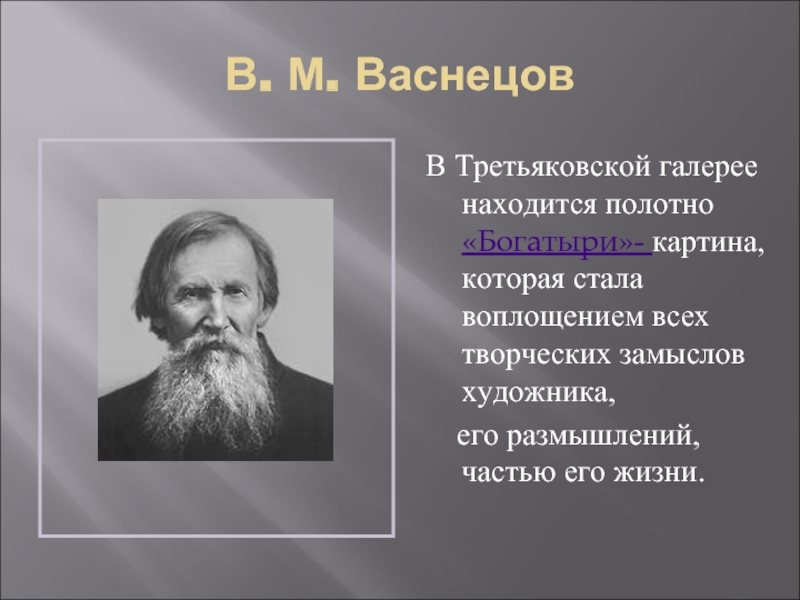 В. М. Васнецов

В Третьяковской галерее находится полотно «Богатыри»- картина, которая стала воплощением всех творческих замыслов художника,

его размышлений, частью его жизни.